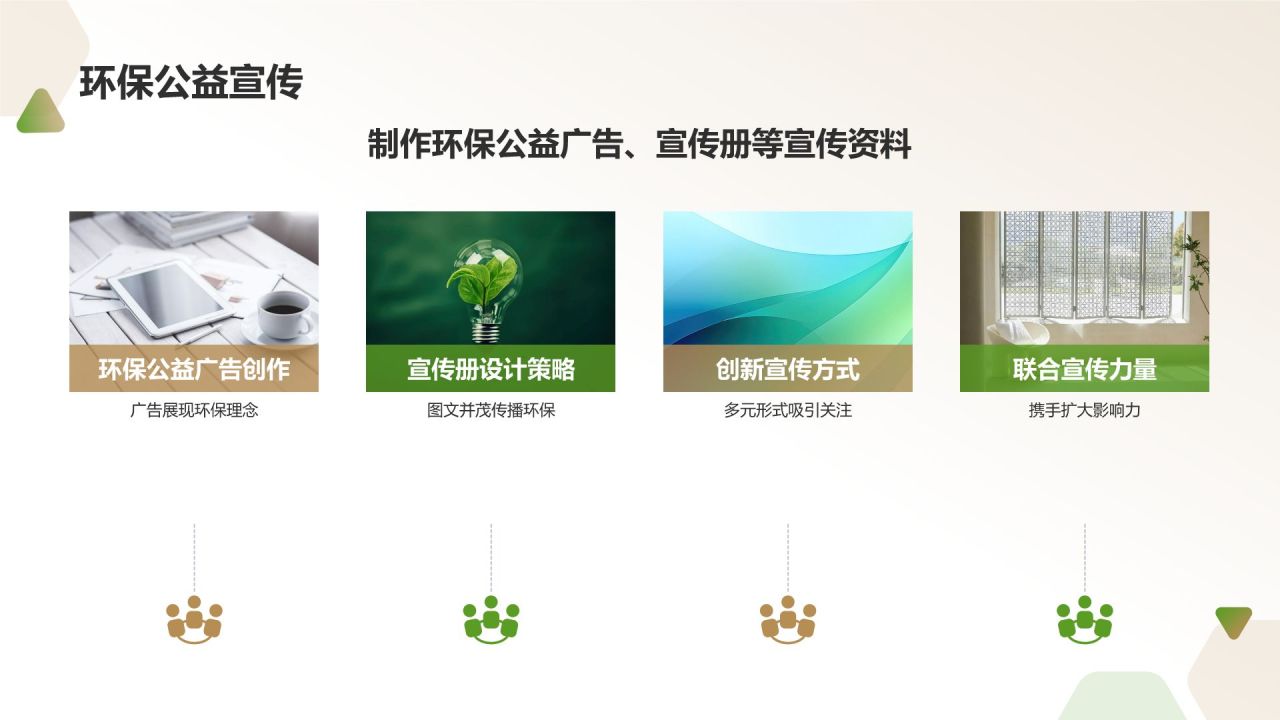 环保公益宣传

制作环保公益广告、宣传册等宣传资料

环保公益广告创作
广告展现环保理念

宣传册设计策略
图文并茂传播环保

创新宣传方式
多元形式吸引关注

联合宣传力量
携手扩大影响力